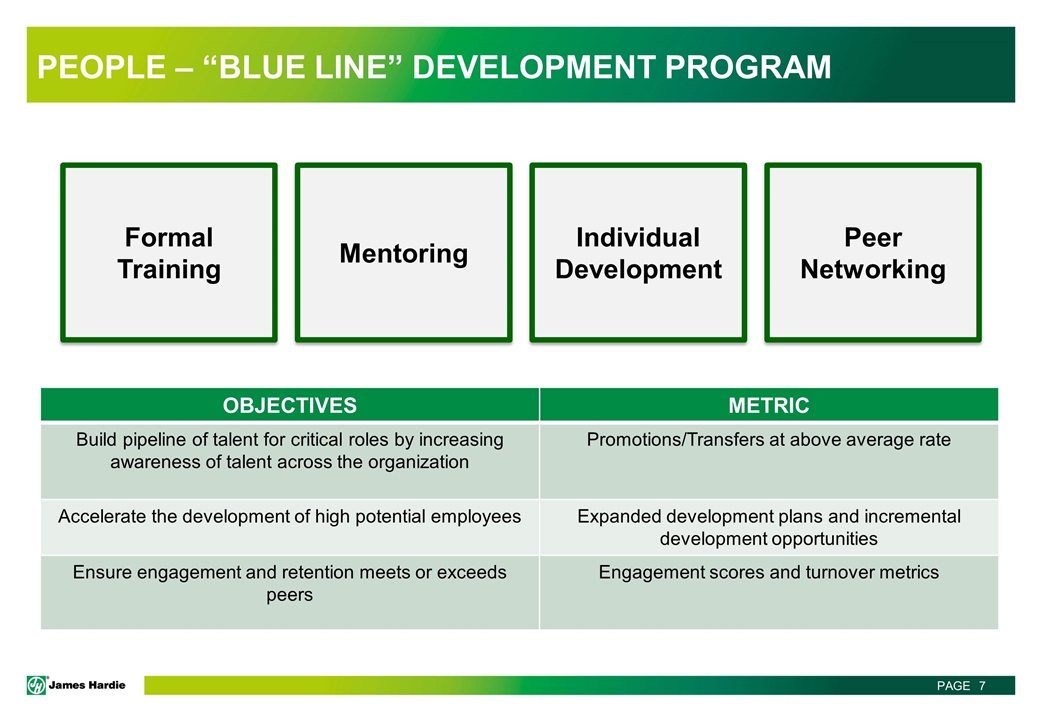 PEOPLE – “BLUE LINE” DEVELOPMENT PROGRAM

Formal Training

Mentoring

Individual Development

Peer Networking

| OBJECTIVES | METRIC |
|---|---|
| Build pipeline of talent for critical roles by increasing awareness of talent across the organization | Promotions/Transfers at above average rate |
| Accelerate the development of high potential employees | Expanded development plans and incremental development opportunities |
| Ensure engagement and retention meets or exceeds peers | Engagement scores and turnover metrics |

James Hardie

PAGE 7